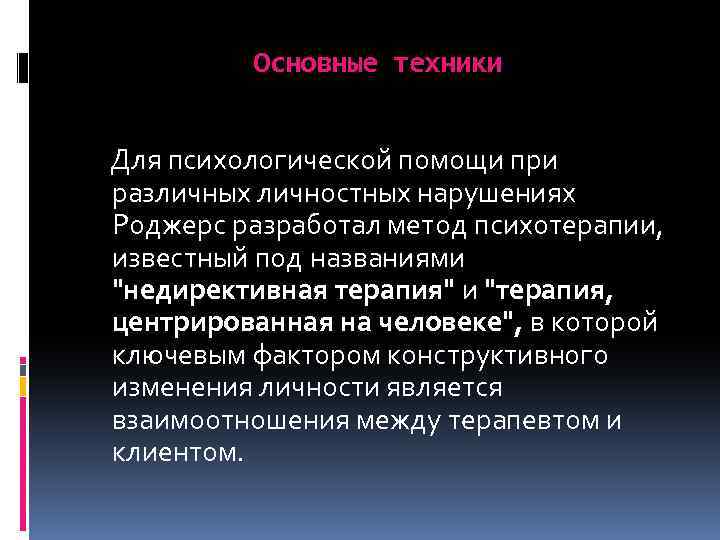 Основные техники

Для психологической помощи при различных личностных нарушениях Роджерс разработал метод психотерапии, известный под названиями "недирективная терапия" и "терапия, центрированная на человеке", в которой ключевым фактором конструктивного изменения личности является взаимоотношения между терапевтом и клиентом.